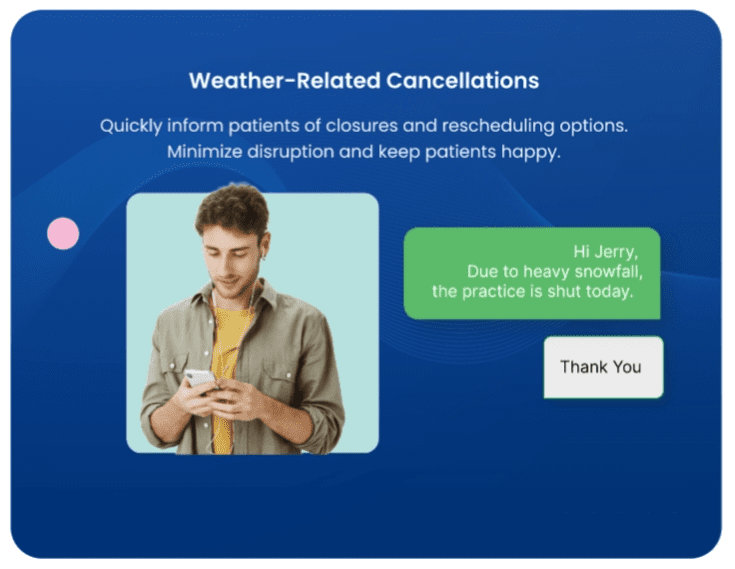 Weather-Related Cancellations

Quickly inform patients of closures and rescheduling options. Minimize disruption and keep patients happy.

Hi Jerry,
Due to heavy snowfall,
the practice is shut today.

Thank You